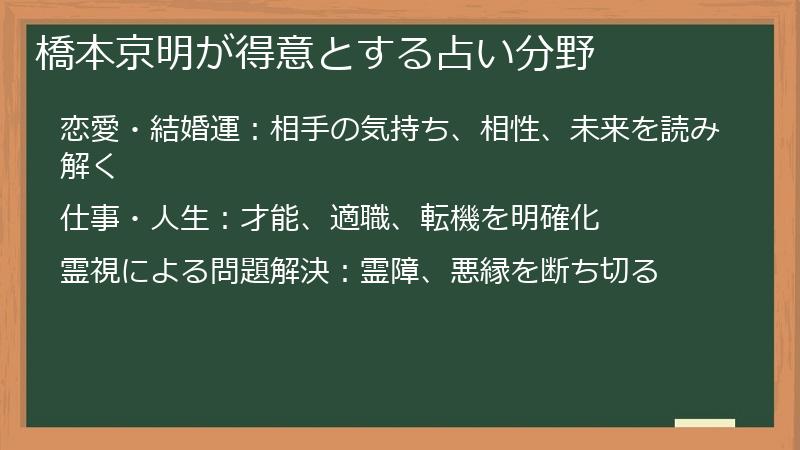 橋本京明が得意とする占い分野

恋愛・結婚運：相手の気持ち、相性、未来を読み解く

仕事・人生：才能、適職、転機を明確化

霊視による問題解決：霊障、悪縁を断ち切る